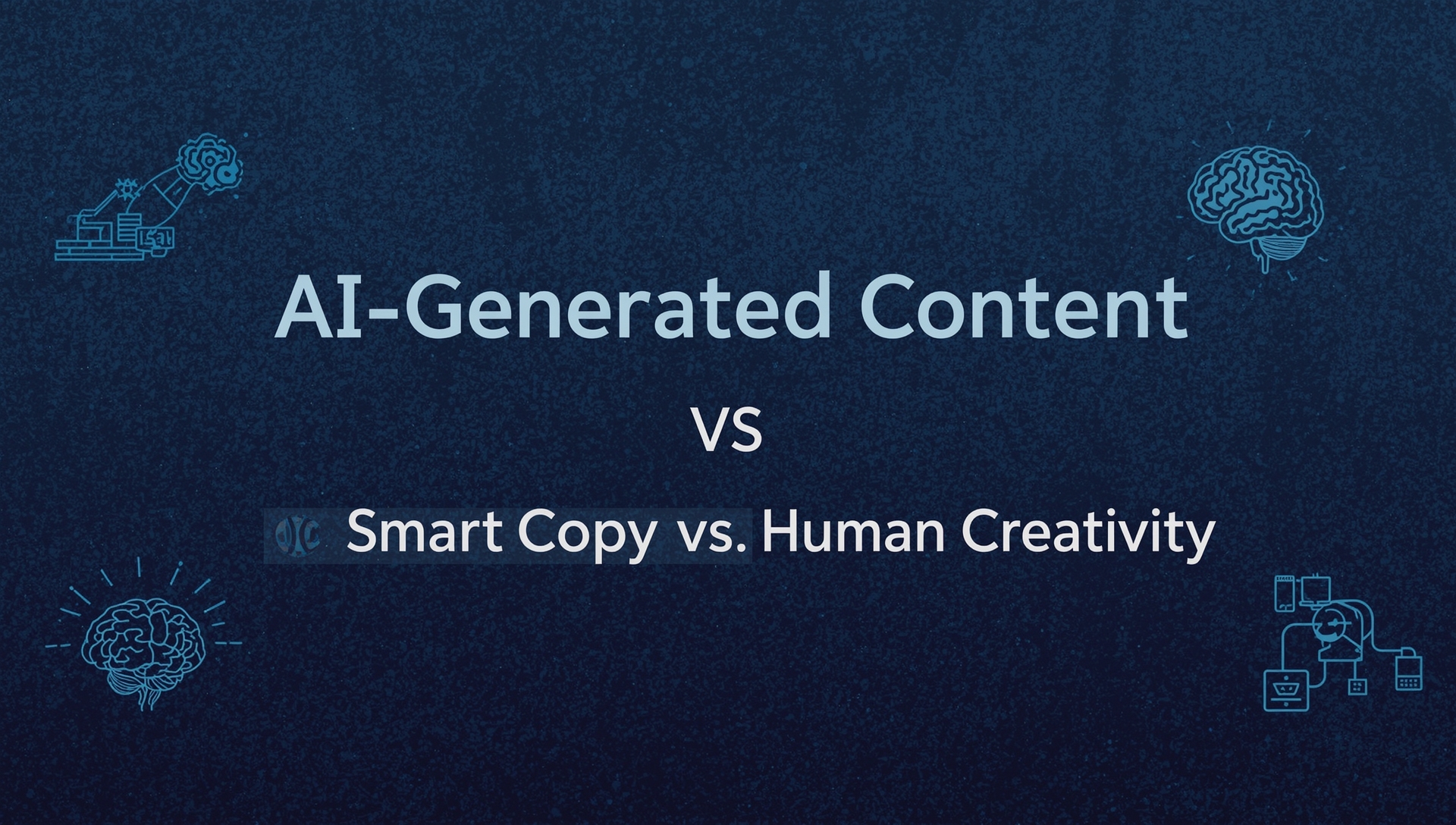 AI-Generated Content

VS

Smart Copy vs. Human Creativity